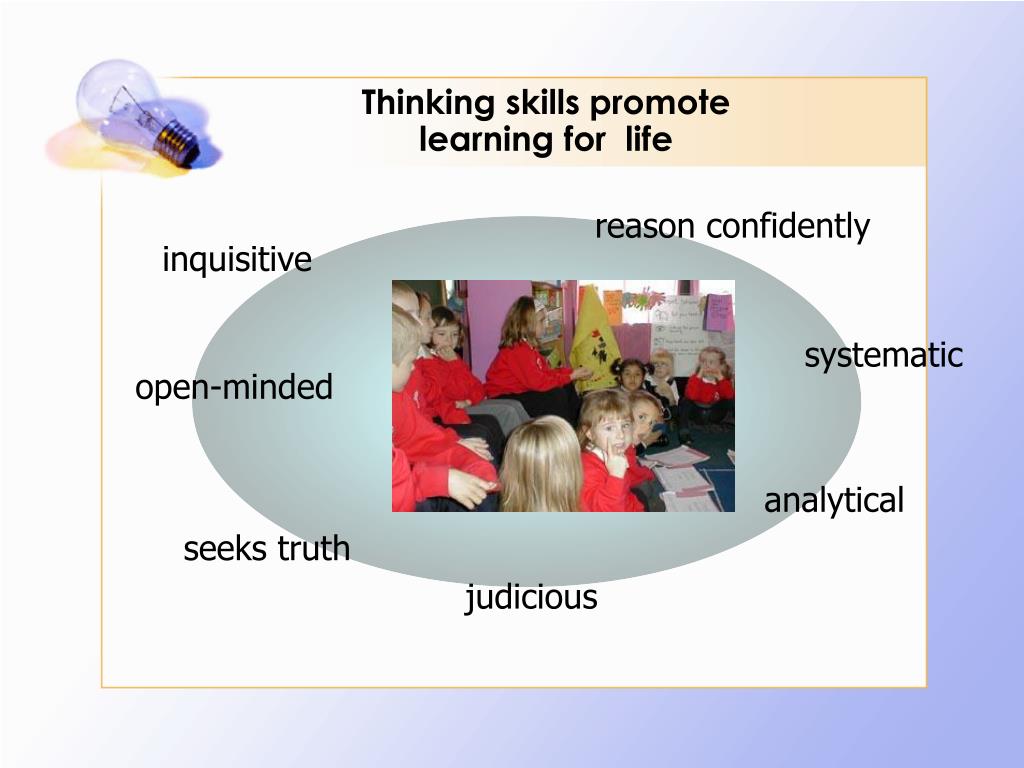 Thinking skills promote learning for life

reason confidently

inquisitive

systematic

open-minded

analytical

seeks truth

judicious